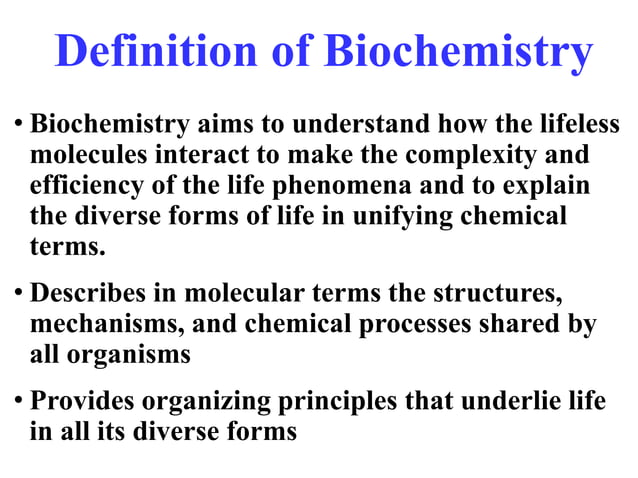 Definition of Biochemistry

• Biochemistry aims to understand how the lifeless molecules interact to make the complexity and efficiency of the life phenomena and to explain the diverse forms of life in unifying chemical terms.

• Describes in molecular terms the structures, mechanisms, and chemical processes shared by all organisms

• Provides organizing principles that underlie life in all its diverse forms